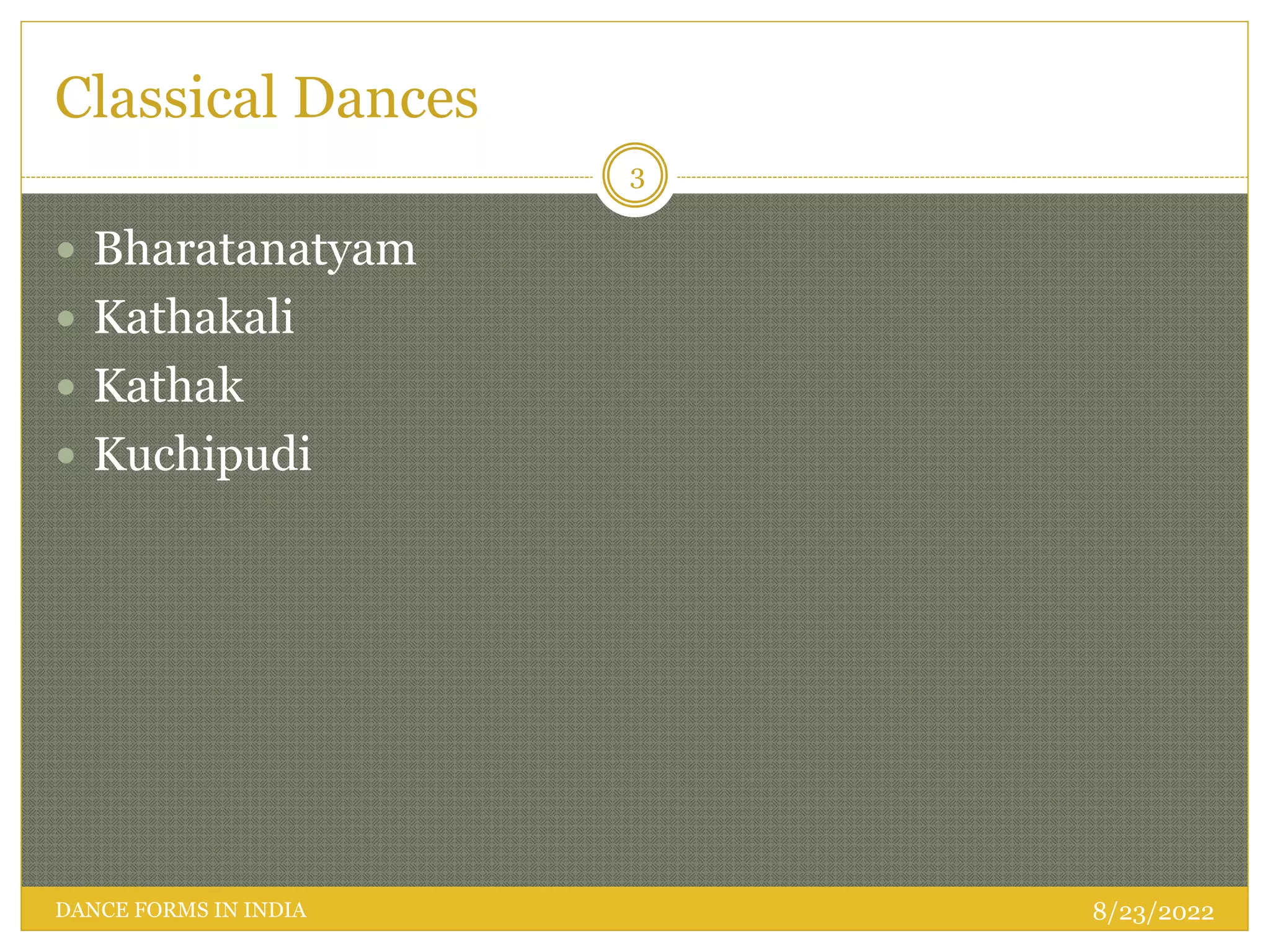 Classical Dances

3

- Bharatanatyam
- Kathakali
- Kathak
- Kuchipudi

DANCE FORMS IN INDIA

8/23/2022